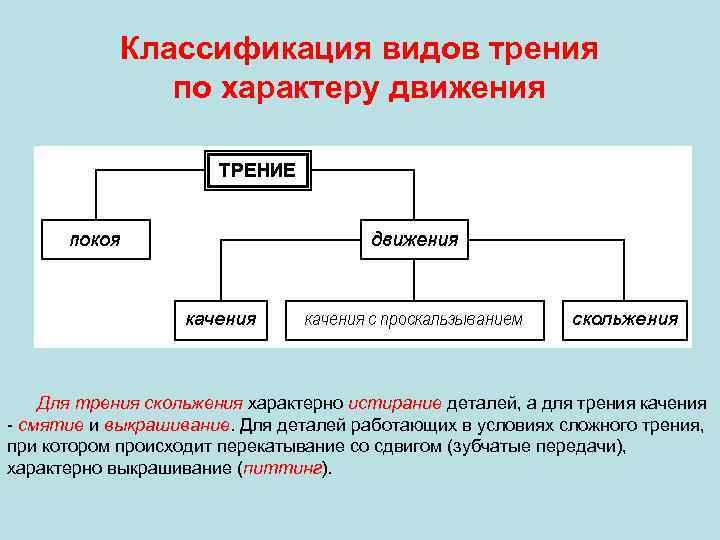 Классификация видов трения по характеру движения

ТРЕНИЕ

покоя

движения

качения

качения с проскальзыванием

скольжения

Для трения скольжения характерно истирание деталей, а для трения качения - смятие и выкрашивание. Для деталей работающих в условиях сложного трения, при котором происходит перекатывание со сдвигом (зубчатые передачи), характерно выкрашивание (питтинг).